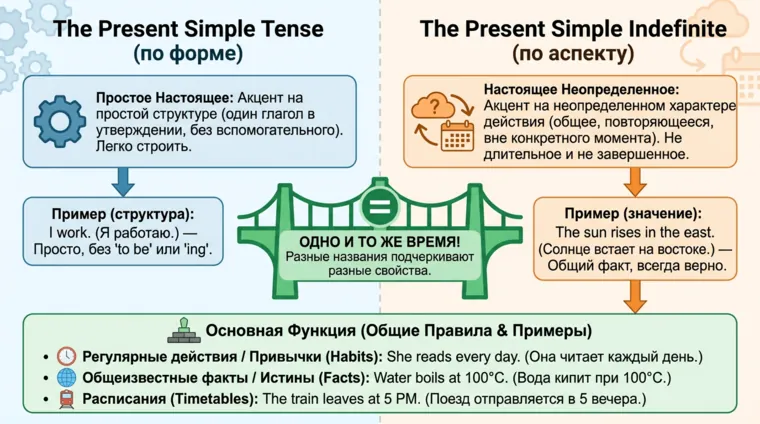 The Present Simple Tense
(по форме)

Простое Настоящее: Акцент на простой структуре (один глагол в утверждении, без вспомогательного). Легко строить.

Пример (структура):
I work. (Я работаю.) — Просто, без 'to be' или 'ing'.

The Present Simple Indefinite
(по аспекту)

Настоящее Неопределенное: Акцент на неопределенном характере действия (общее, повторяющееся, вне конкретного момента). Не длительное и не завершенное.

Пример (значение):
The sun rises in the east. (Солнце встает на востоке.) — Общий факт, всегда верно.

=

ОДНО И ТО ЖЕ ВРЕМЯ!
Разные названия подчеркивают разные свойства.

Основная Функция (Общие Правила & Примеры)

• Регулярные действия / Привычки (Habits): She reads every day. (Она читает каждый день.)
• Общеизвестные факты / Истины (Facts): Water boils at 100°C. (Вода кипит при 100°C.)
• Расписания (Timetables): The train leaves at 5 PM. (Поезд отправляется в 5 вечера.)